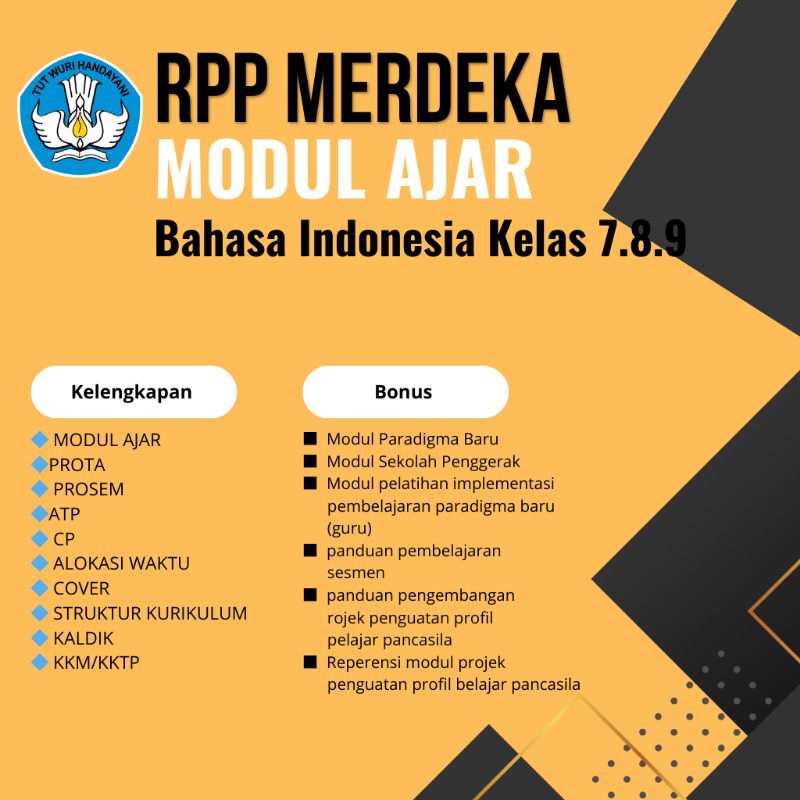 TUT WURI HANDAYANI

RPP MERDEKA
MODUL AJAR
Bahasa Indonesia Kelas 7.8.9

Kelengkapan

MODUL AJAR
PROTA
PROSEM
ATP
CP
ALOKASI WAKTU
COVER
STRUKTUR KURIKULUM
KALDIK
KKM/KKTP

Bonus

Modul Paradigma Baru
Modul Sekolah Penggerak
Modul pelatihan implementasi pembelajaran paradigma baru (guru)
panduan pembelajaran sesmen
panduan pengembangan rojek penguatan profil pelajar pancasila
Reperensi modul projek penguatan profil belajar pancasila